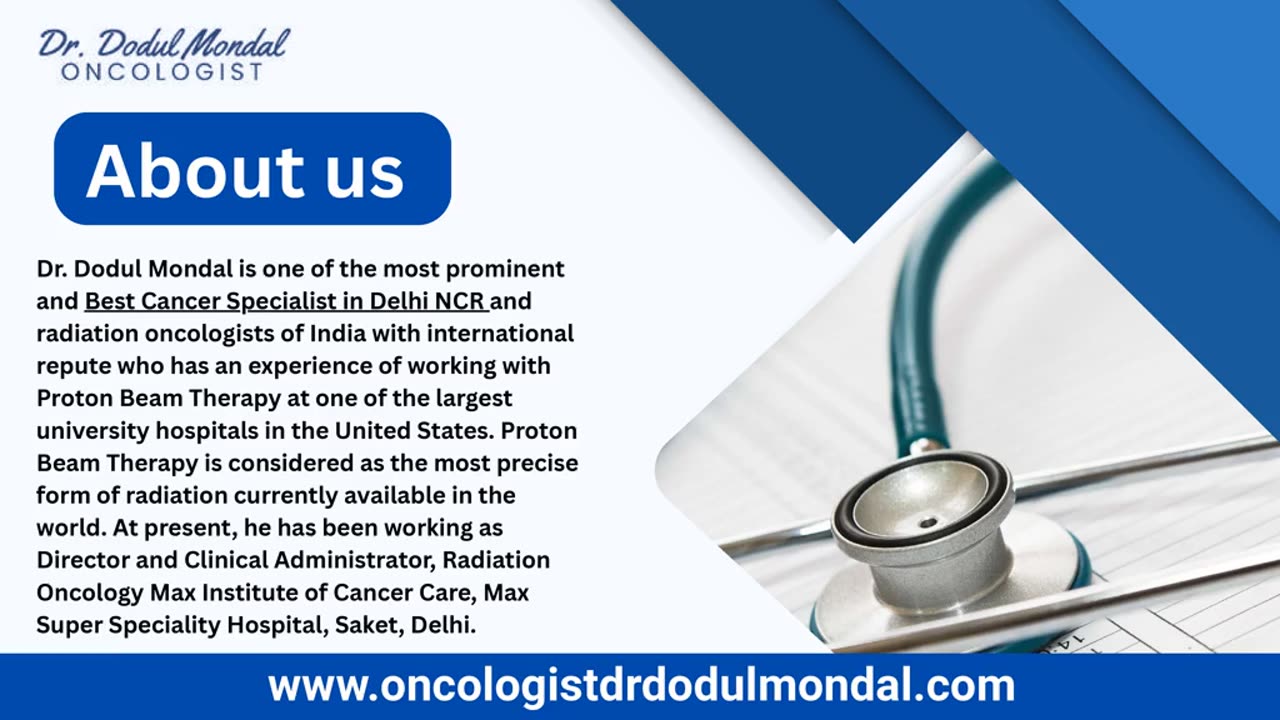 Dr. Dodul Mondal
ONCOLOGIST

About us

Dr. Dodul Mondal is one of the most prominent and Best Cancer Specialist in Delhi NCR and radiation oncologists of India with international repute who has an experience of working with Proton Beam Therapy at one of the largest university hospitals in the United States. Proton Beam Therapy is considered as the most precise form of radiation currently available in the world. At present, he has been working as Director and Clinical Administrator, Radiation Oncology Max Institute of Cancer Care, Max Super Speciality Hospital, Saket, Delhi.

www.oncologistdrdodulmondal.com